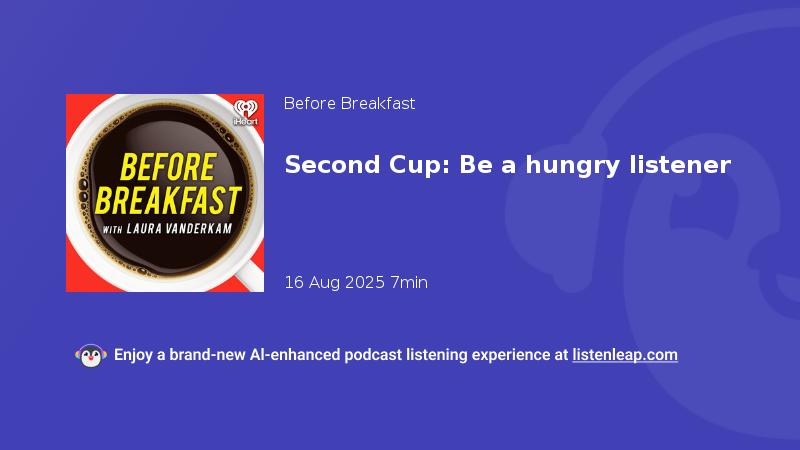 iHeart

BEFORE BREAKFAST
WITH LAURA VANDERKAM

Before Breakfast

Second Cup: Be a hungry listener

16 Aug 2025 7min

Enjoy a brand-new AI-enhanced podcast listening experience at listenleap.com